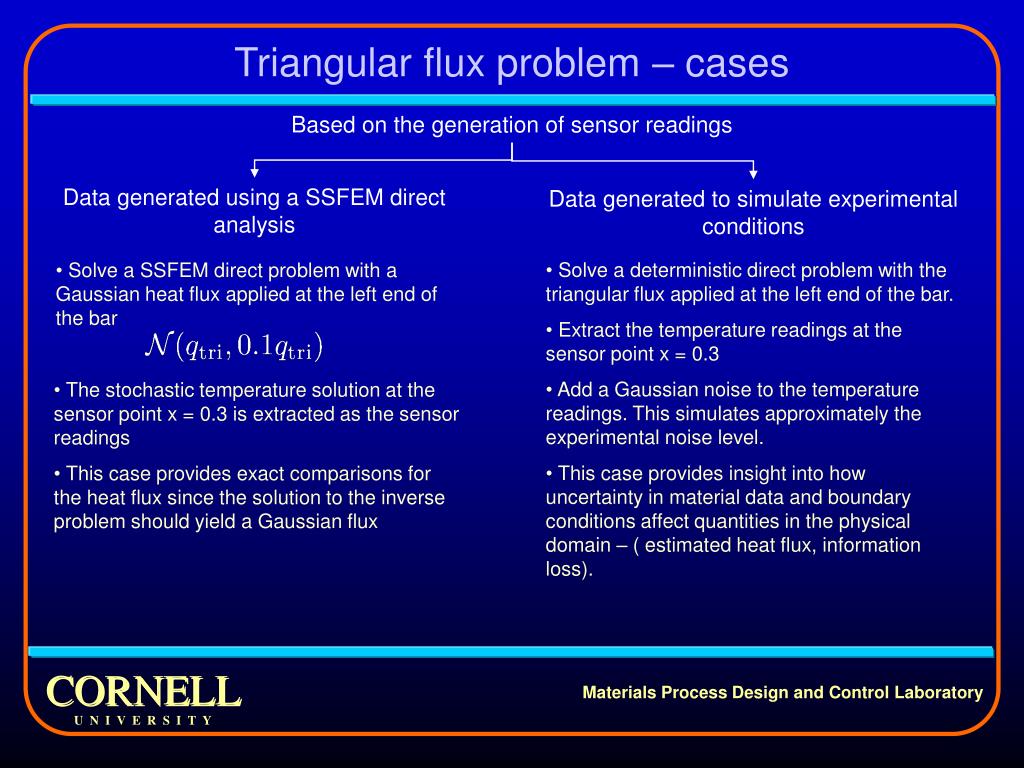 Triangular flux problem – cases

Based on the generation of sensor readings

Data generated using a SSFEM direct analysis

• Solve a SSFEM direct problem with a Gaussian heat flux applied at the left end of the bar

$\mathcal{N}(q_{\mathrm{tri}}, 0.1q_{\mathrm{tri}})$

• The stochastic temperature solution at the sensor point x = 0.3 is extracted as the sensor readings

• This case provides exact comparisons for the heat flux since the solution to the inverse problem should yield a Gaussian flux

Data generated to simulate experimental conditions

• Solve a deterministic direct problem with the triangular flux applied at the left end of the bar.

• Extract the temperature readings at the sensor point x = 0.3

• Add a Gaussian noise to the temperature readings. This simulates approximately the experimental noise level.

• This case provides insight into how uncertainty in material data and boundary conditions affect quantities in the physical domain – ( estimated heat flux, information loss).

CORNELL
UNIVERSITY

Materials Process Design and Control Laboratory